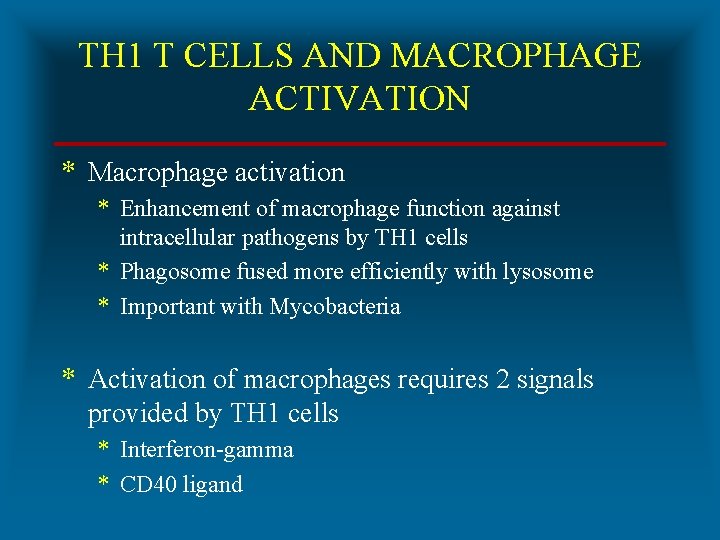 TH1 T CELLS AND MACROPHAGE ACTIVATION

* Macrophage activation
  * Enhancement of macrophage function against intracellular pathogens by TH1 cells
  * Phagosome fused more efficiently with lysosome
  * Important with Mycobacteria

* Activation of macrophages requires 2 signals provided by TH1 cells
  * Interferon-gamma
  * CD40 ligand